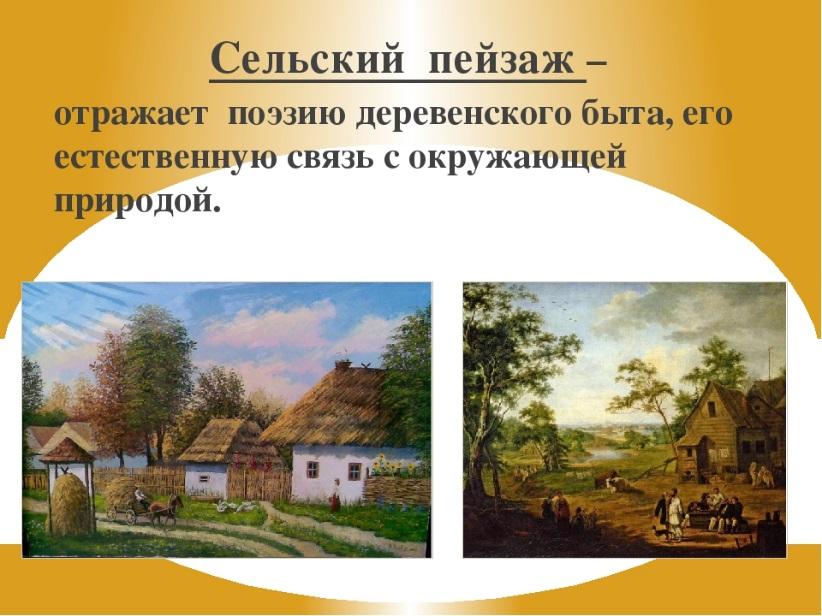 Сельский пейзаж –
отражает поэзию деревенского быта, его естественную связь с окружающей природой.